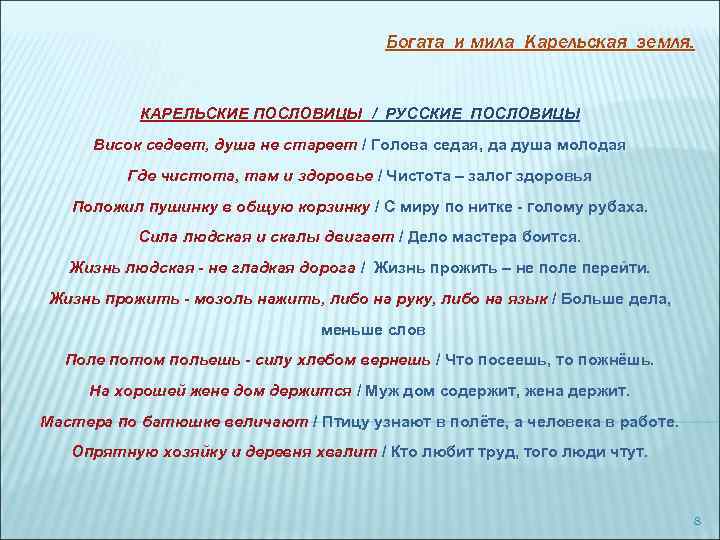 Богата и мила Карельская земля.

КАРЕЛЬСКИЕ ПОСЛОВИЦЫ / РУССКИЕ ПОСЛОВИЦЫ

Висок седеет, душа не стареет / Голова седая, да душа молодая

Где чистота, там и здоровье / Чистота – залог здоровья

Положил пушинку в общую корзинку / С миру по нитке - голому рубаха.

Сила людская и скалы двигает / Дело мастера боится.

Жизнь людская - не гладкая дорога / Жизнь прожить – не поле перейти.

Жизнь прожить - мозоль нажить, либо на руку, либо на язык / Больше дела, меньше слов

Поле потом польешь - силу хлебом вернешь / Что посеешь, то пожнёшь.

На хорошей жене дом держится / Муж дом содержит, жена держит.

Мастера по батюшке величают / Птицу узнают в полёте, а человека в работе.

Опрятную хозяйку и деревня хвалит / Кто любит труд, того люди чтут.

8